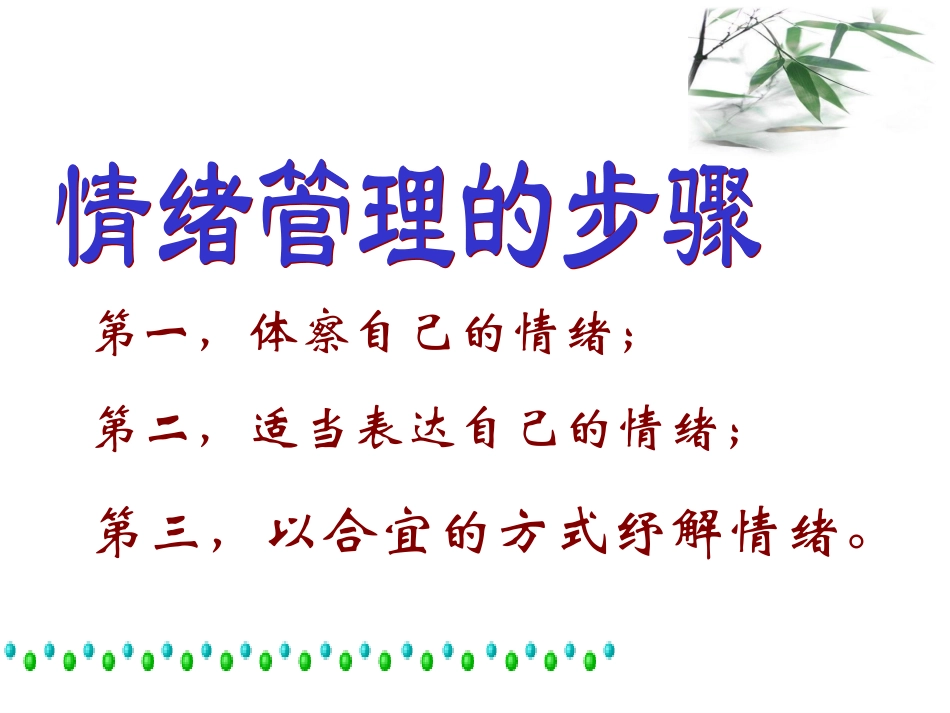 情绪管理的步骤

第一，体察自己的情绪；

第二，适当表达自己的情绪；

第三，以合宜的方式纾解情绪。